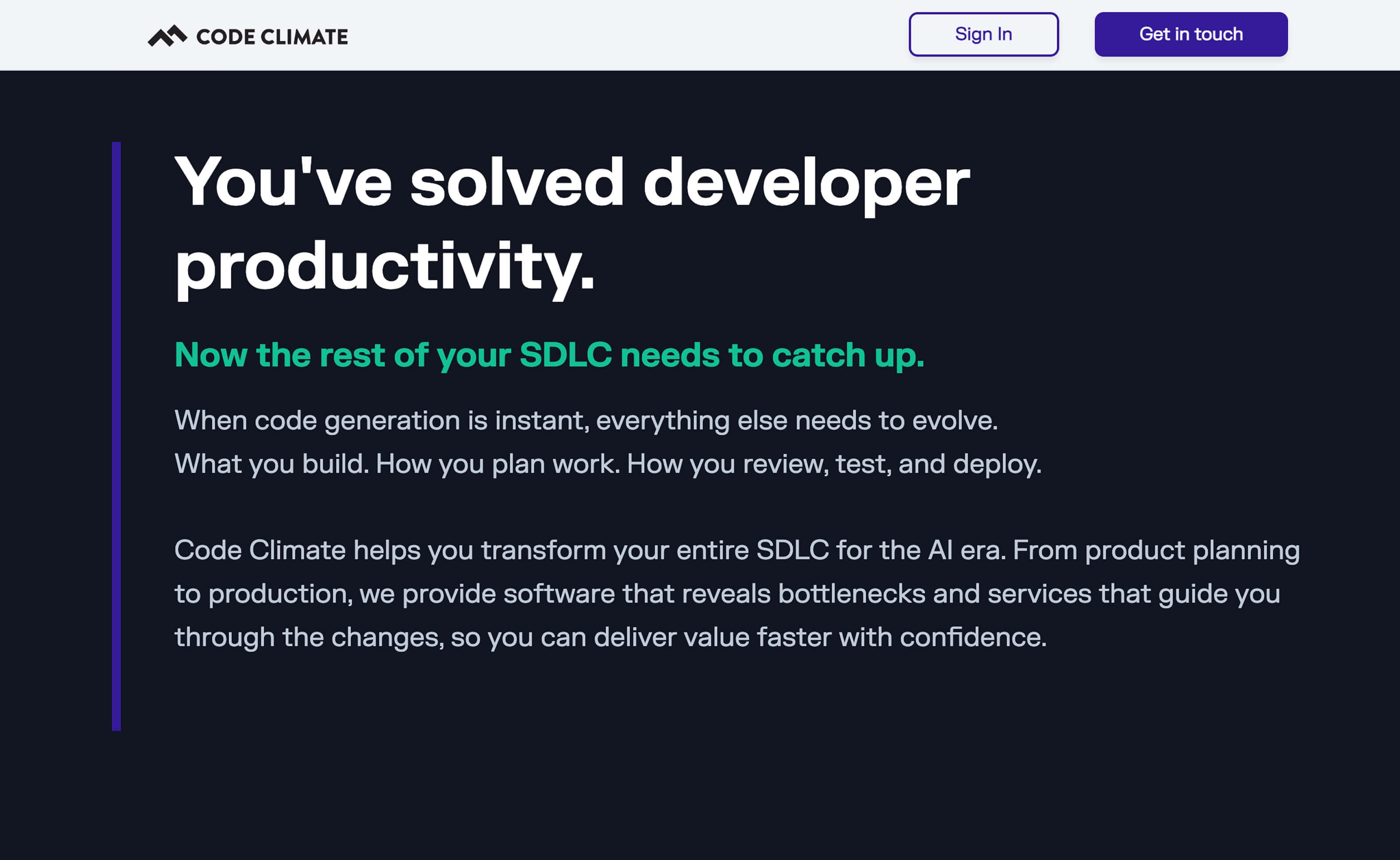 CODE CLIMATE

Sign In

Get in touch

You've solved developer productivity.

Now the rest of your SDLC needs to catch up.

When code generation is instant, everything else needs to evolve.
What you build. How you plan work. How you review, test, and deploy.

Code Climate helps you transform your entire SDLC for the AI era. From product planning to production, we provide software that reveals bottlenecks and services that guide you through the changes, so you can deliver value faster with confidence.